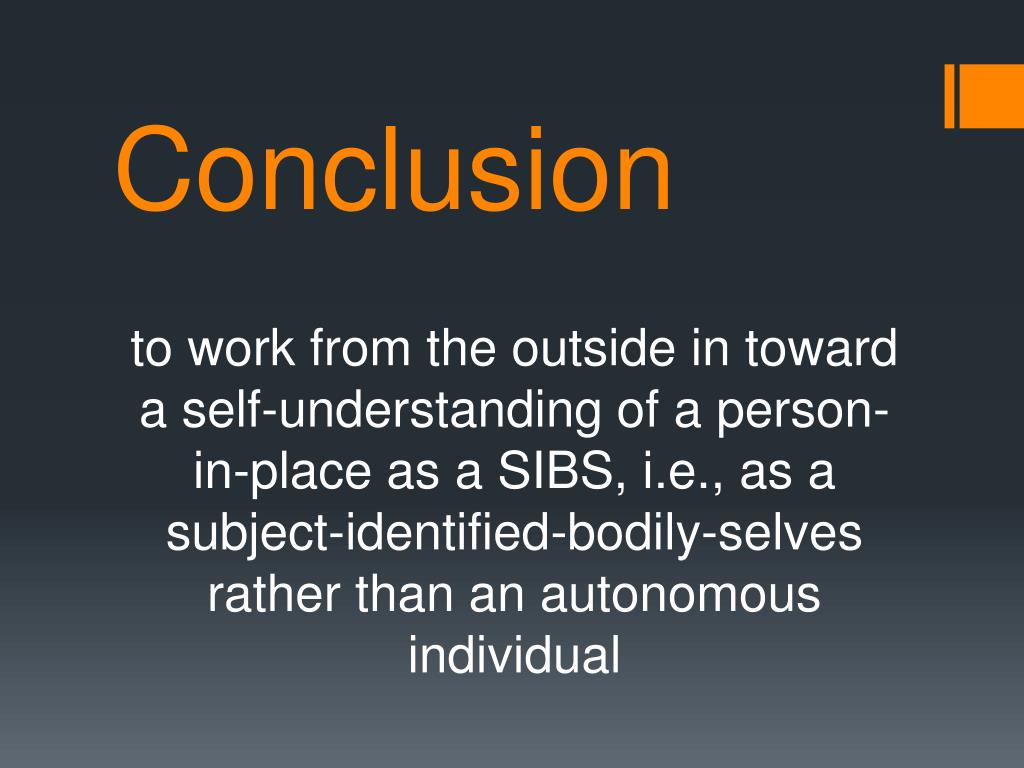 Conclusion

to work from the outside in toward a self-understanding of a person-in-place as a SIBS, i.e., as a subject-identified-bodily-selves rather than an autonomous individual